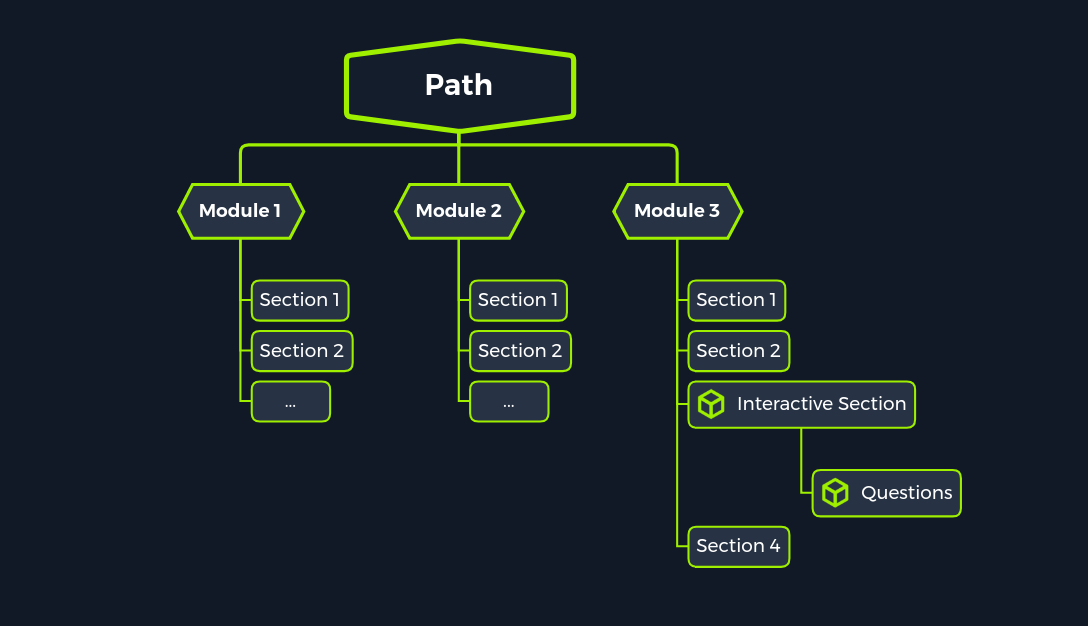 Path

Module 1

Section 1

Section 2

...

Module 2

Section 1

Section 2

...

Module 3

Section 1

Section 2

Interactive Section

Questions

Section 4